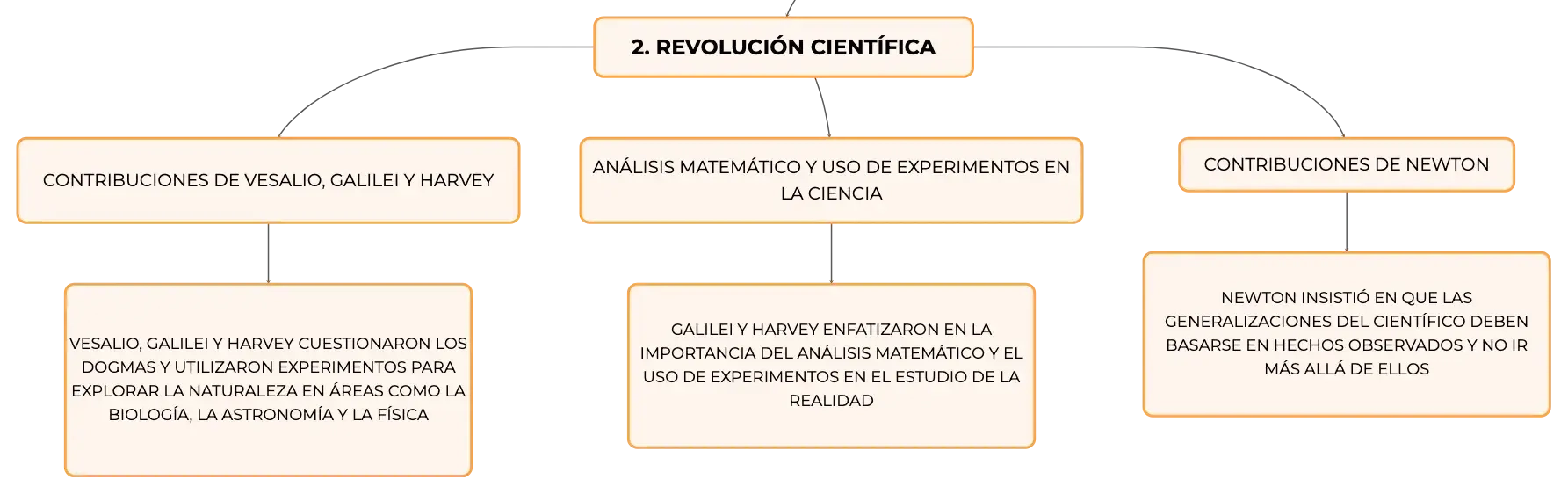 2. REVOLUCIÓN CIENTÍFICA

CONTRIBUCIONES DE VESALIO, GALILEI Y HARVEY

VESALIO, GALILEI Y HARVEY CUESTIONARON LOS DOGMAS Y UTILIZARON EXPERIMENTOS PARA EXPLORAR LA NATURALEZA EN ÁREAS COMO LA BIOLOGÍA, LA ASTRONOMÍA Y LA FÍSICA

ANÁLISIS MATEMÁTICO Y USO DE EXPERIMENTOS EN LA CIENCIA

GALILEI Y HARVEY ENFATIZARON EN LA IMPORTANCIA DEL ANÁLISIS MATEMÁTICO Y EL USO DE EXPERIMENTOS EN EL ESTUDIO DE LA REALIDAD

CONTRIBUCIONES DE NEWTON

NEWTON INSISTIÓ EN QUE LAS GENERALIZACIONES DEL CIENTÍFICO DEBEN BASARSE EN HECHOS OBSERVADOS Y NO IR MÁS ALLÁ DE ELLOS